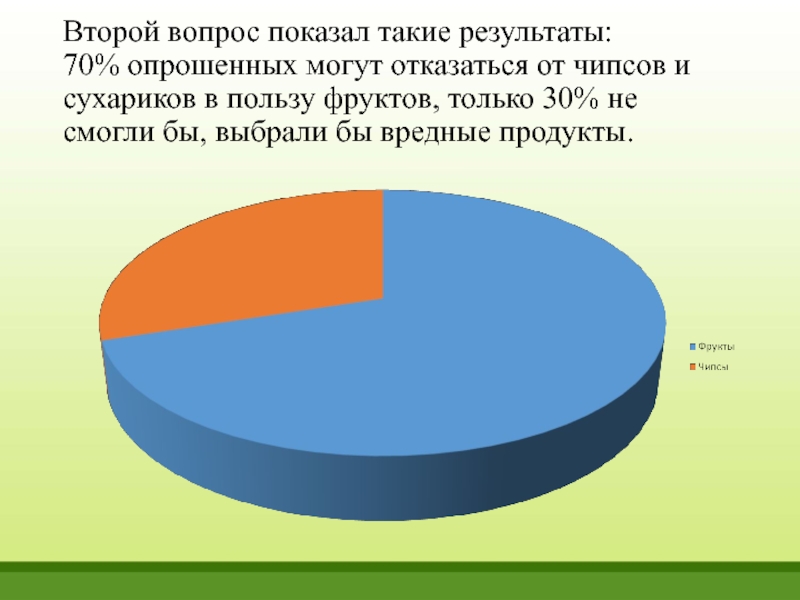 Второй вопрос показал такие результаты:
70% опрошенных могут отказаться от чипсов и сухариков в пользу фруктов, только 30% не смогли бы, выбрали бы вредные продукты.

Фрукты
Чипсы